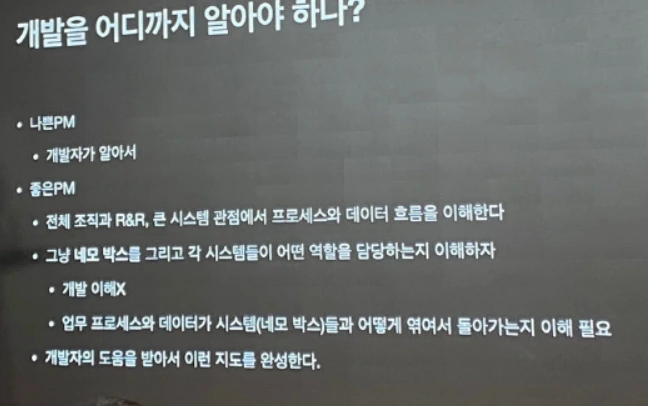 개발을 어디까지 알아야 하나?

• 나쁜PM
  • 개발자가 알아서
• 좋은PM
  • 전체 조직과 R&R, 큰 시스템 관점에서 프로세스와 데이터 흐름을 이해한다
  • 그냥 네모 박스를 그리고 각 시스템들이 어떤 역할을 담당하는지 이해하자
    • 개발 이해X
    • 업무 프로세스와 데이터가 시스템(네모 박스)들과 어떻게 엮여서 돌아가는지 이해 필요
  • 개발자의 도움을 받아서 이런 지도를 완성한다.